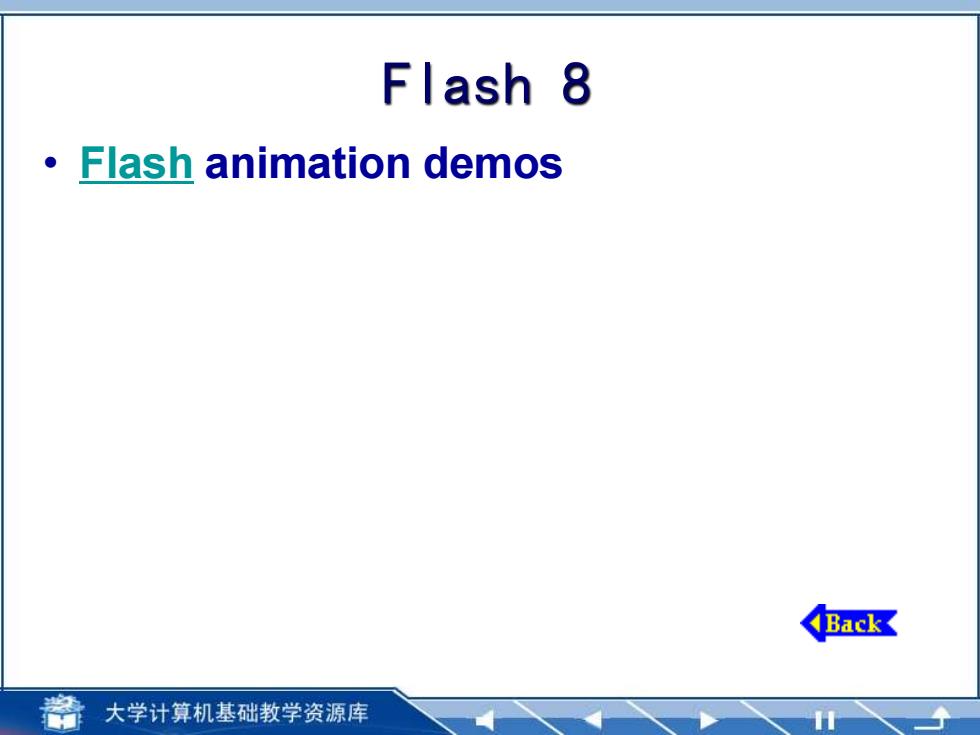 Flash 8

• Flash animation demos

Back

大学计算机基础教学资源库